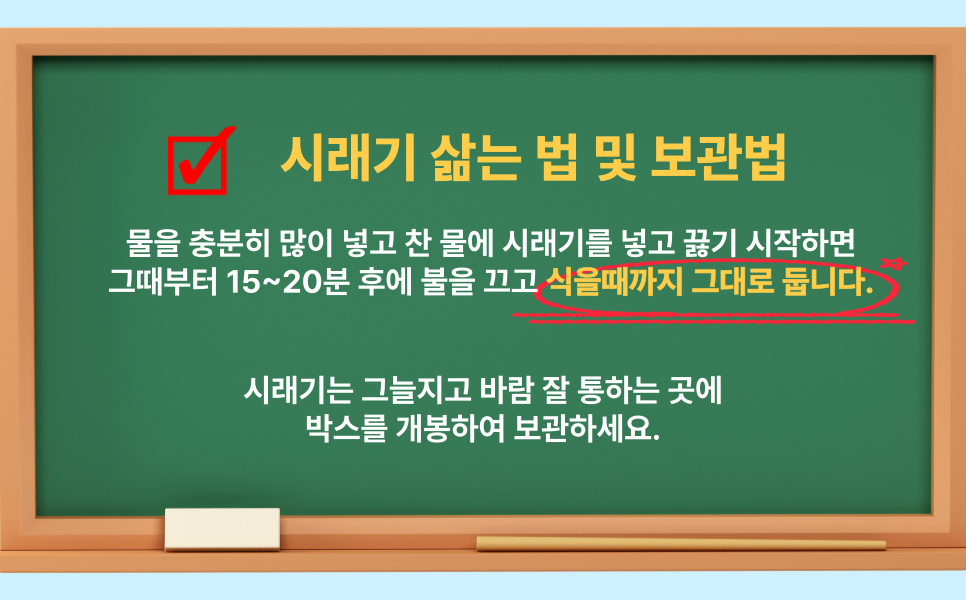 시래기 삶는 법 및 보관법

물을 충분히 많이 넣고 찬 물에 시래기를 넣고 끓기 시작하면 그때부터 15~20분 후에 불을 끄고 식을때까지 그대로 둡니다.

시래기는 그늘지고 바람 잘 통하는 곳에 박스를 개봉하여 보관하세요.